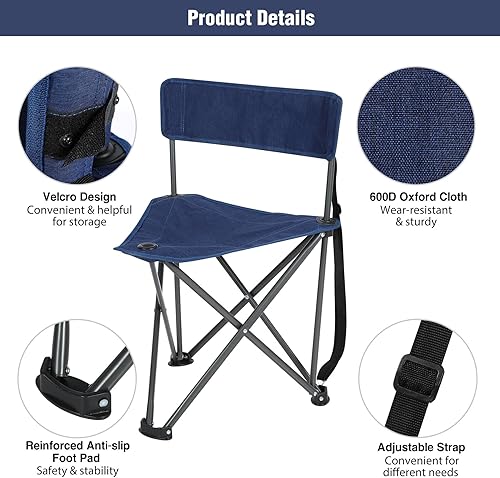 Product Details

Velcro Design
Convenient & helpful for storage

600D Oxford Cloth
Wear-resistant & sturdy

Reinforced Anti-slip Foot Pad
Safety & stability

Adjustable Strap
Convenient for different needs